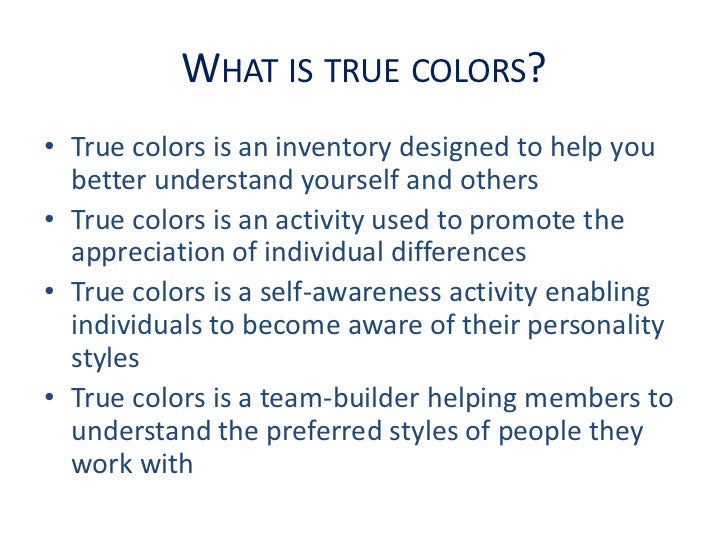 WHAT IS TRUE COLORS?

• True colors is an inventory designed to help you better understand yourself and others
• True colors is an activity used to promote the appreciation of individual differences
• True colors is a self-awareness activity enabling individuals to become aware of their personality styles
• True colors is a team-builder helping members to understand the preferred styles of people they work with